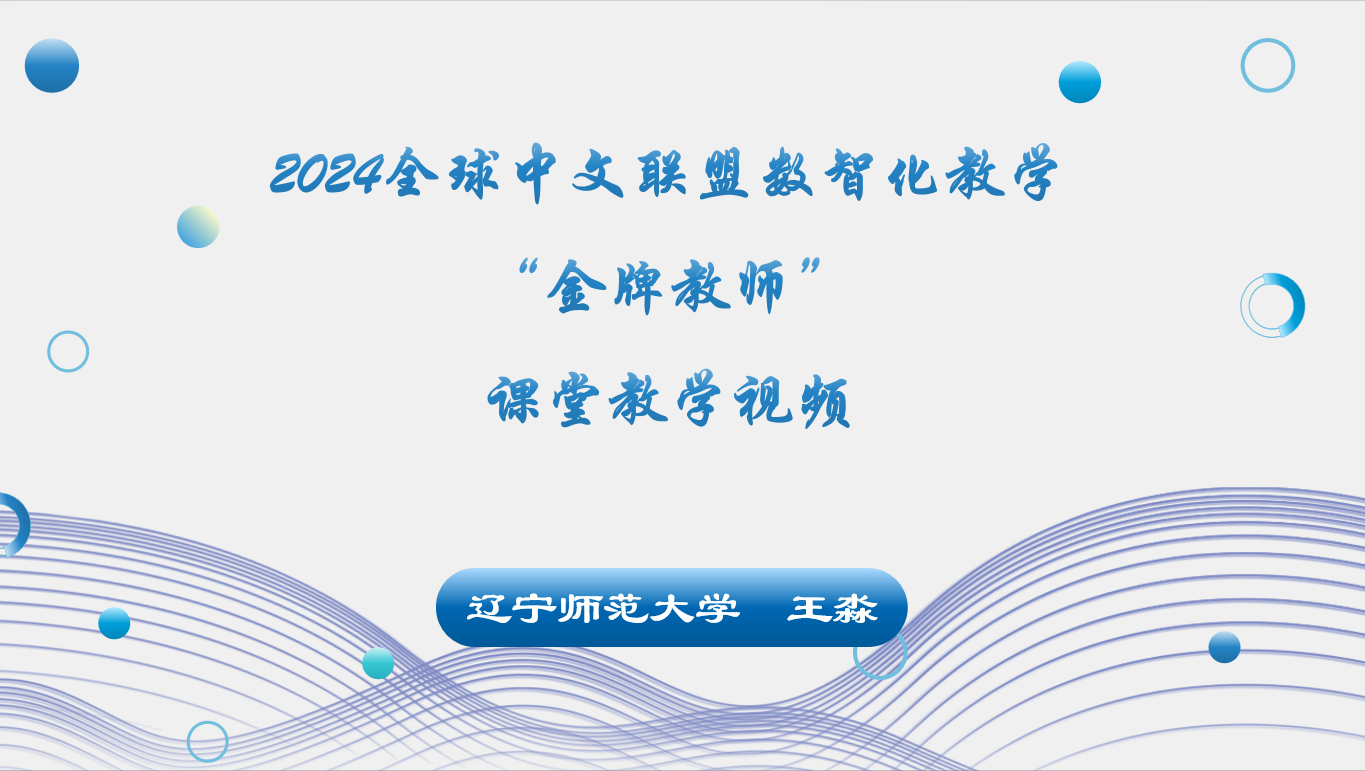 2024全球中文联盟数智化教学

“金牌教师”

课堂教学视频

辽宁师范大学 王淼